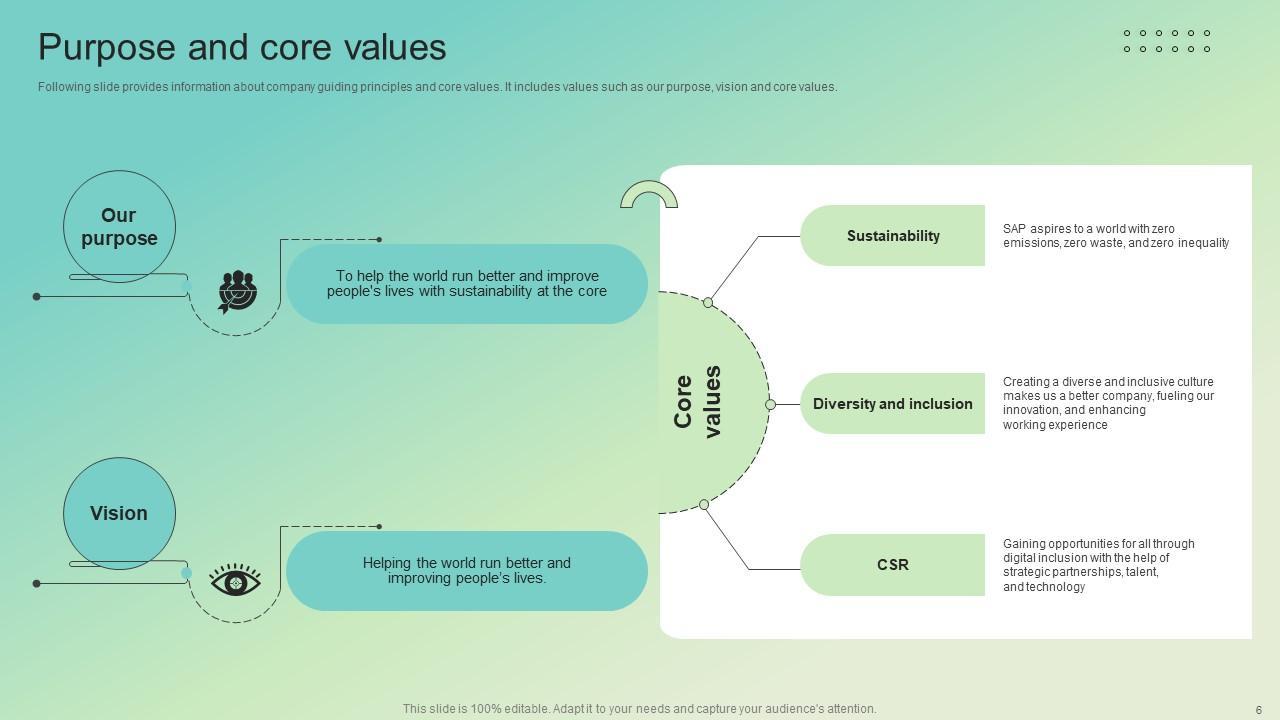 Purpose and core values

Following slide provides information about company guiding principles and core values. It includes values such as our purpose, vision and core values.

Our purpose

To help the world run better and improve people's lives with sustainability at the core

Vision

Helping the world run better and improving people's lives.

Core values

Sustainability

SAP aspires to a world with zero emissions, zero waste, and zero inequality

Diversity and inclusion

Creating a diverse and inclusive culture makes us a better company, fueling our innovation, and enhancing working experience

CSR

Gaining opportunities for all through digital inclusion with the help of strategic partnerships, talent, and technology

This slide is 100% editable. Adapt it to your needs and capture your audience's attention.

6